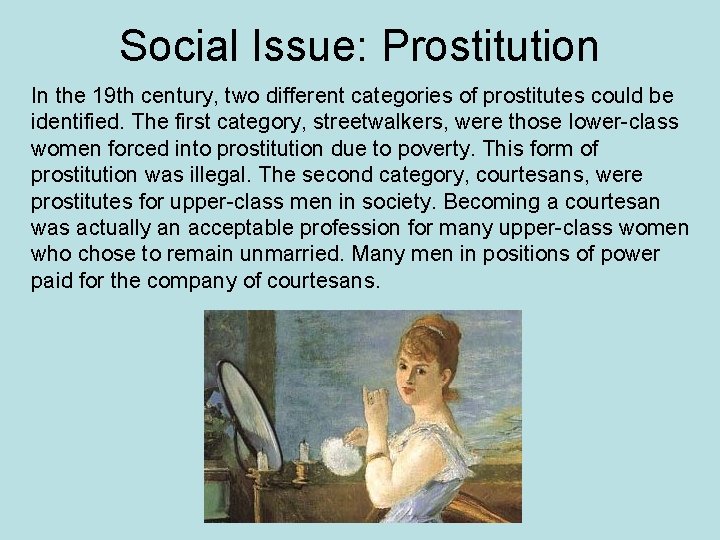 Social Issue: Prostitution

In the 19th century, two different categories of prostitutes could be identified. The first category, streetwalkers, were those lower-class women forced into prostitution due to poverty. This form of prostitution was illegal. The second category, courtesans, were prostitutes for upper-class men in society. Becoming a courtesan was actually an acceptable profession for many upper-class women who chose to remain unmarried. Many men in positions of power paid for the company of courtesans.